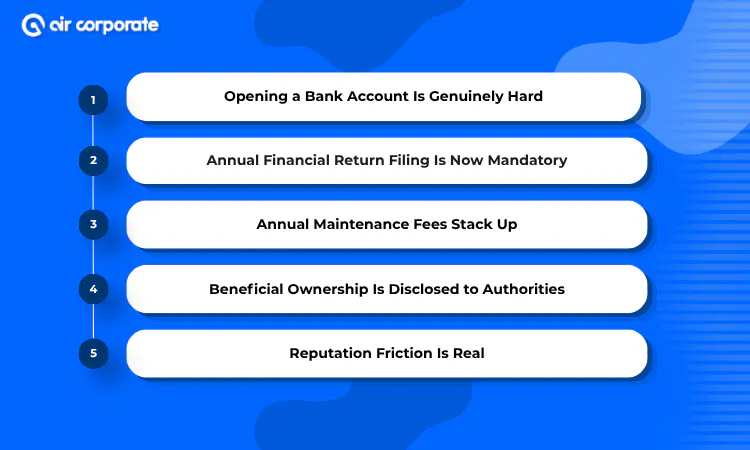 air corporate

1 Opening a Bank Account Is Genuinely Hard

2 Annual Financial Return Filing Is Now Mandatory

3 Annual Maintenance Fees Stack Up

4 Beneficial Ownership Is Disclosed to Authorities

5 Reputation Friction Is Real